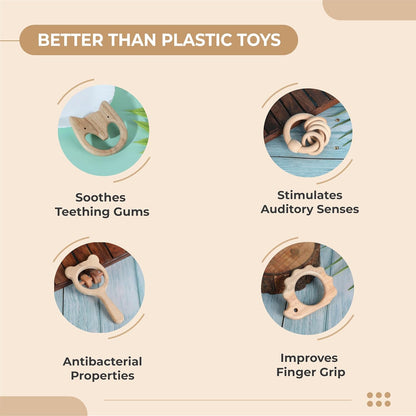 BETTER THAN PLASTIC TOYS

Soothes Teething Gums

Stimulates Auditory Senses

Antibacterial Properties

Improves Finger Grip